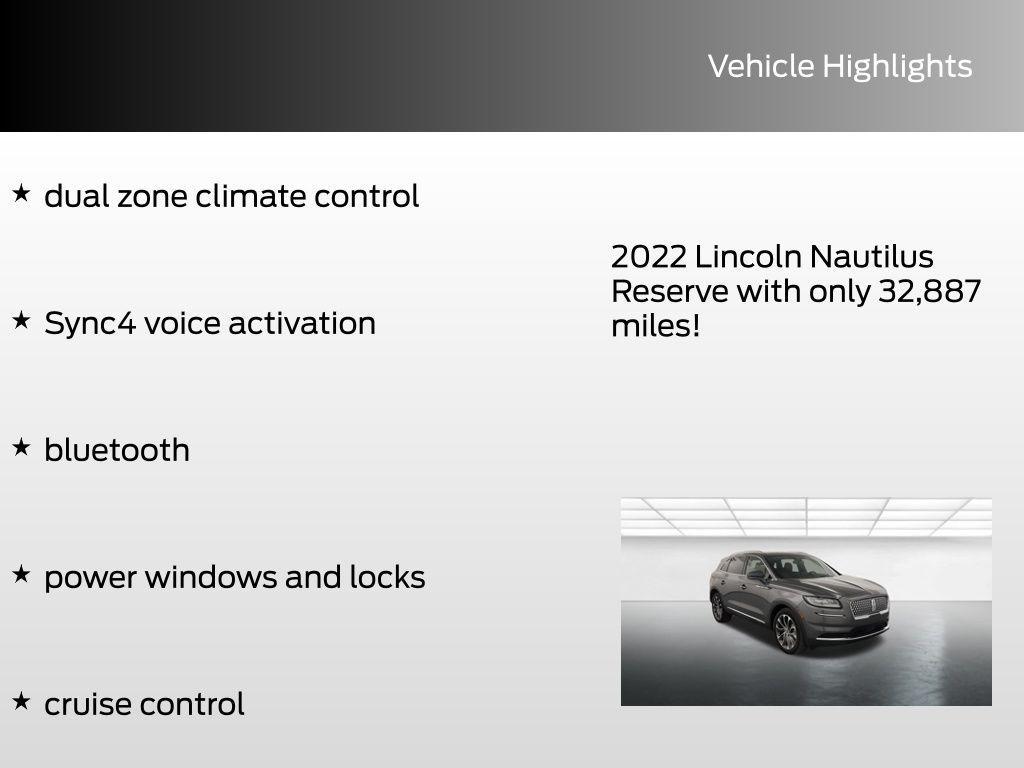 Vehicle Highlights

★ dual zone climate control

★ Sync4 voice activation

★ bluetooth

★ power windows and locks

★ cruise control

2022 Lincoln Nautilus Reserve with only 32,887 miles!